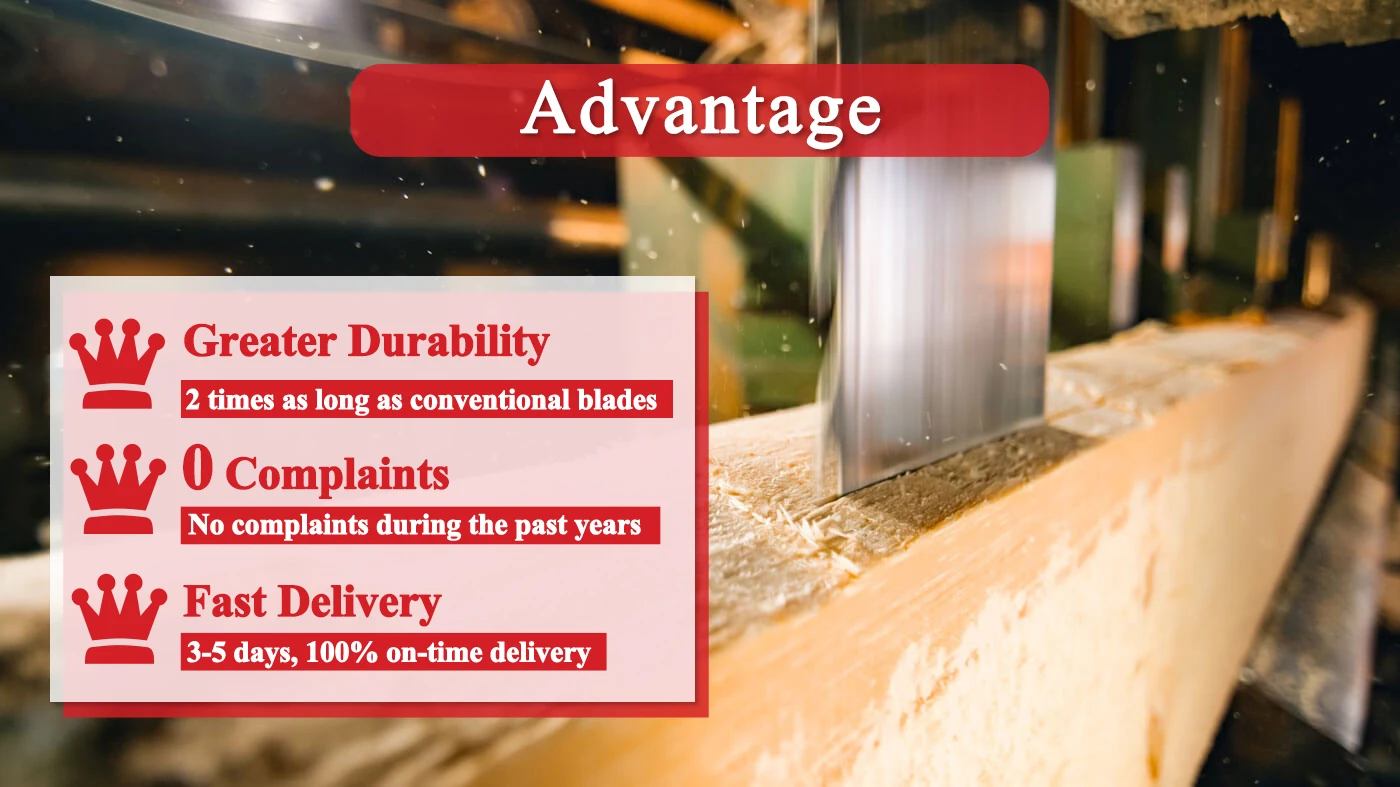 Advantage

Greater Durability

2 times as long as conventional blades

0 Complaints

No complaints during the past years

Fast Delivery

3-5 days, 100% on-time delivery